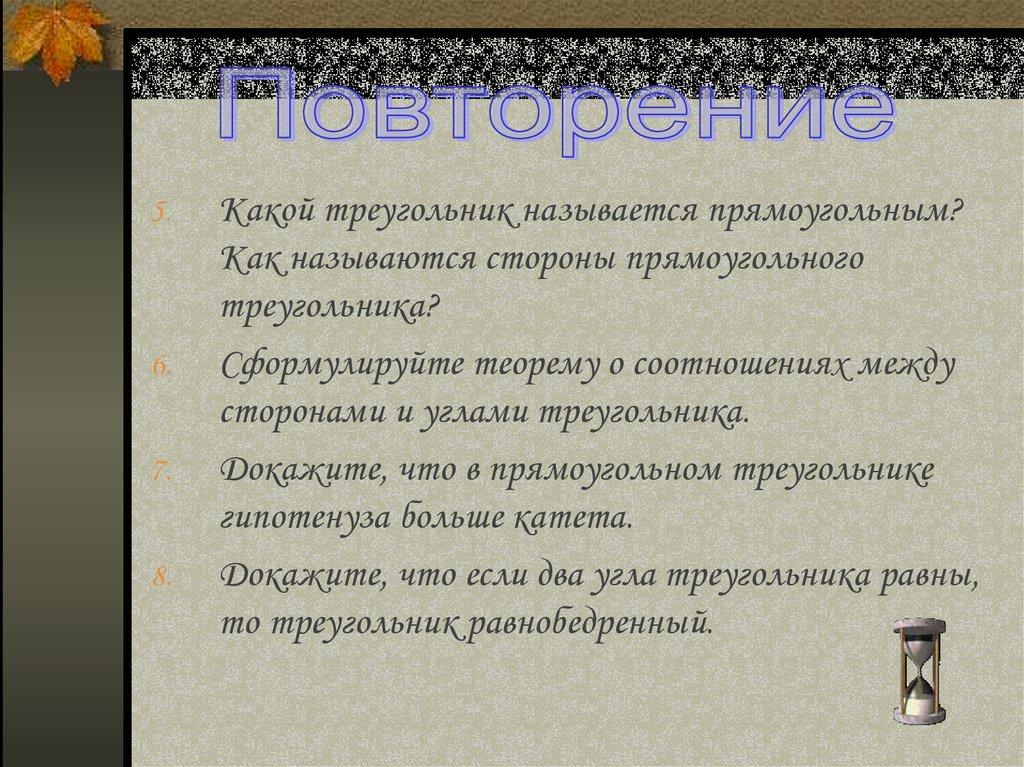 Повторение

5. Какой треугольник называется прямоугольным? Как называются стороны прямоугольного треугольника?

6. Сформулируйте теорему о соотношениях между сторонами и углами треугольника.

7. Докажите, что в прямоугольном треугольнике гипотенуза больше катета.

8. Докажите, что если два угла треугольника равны, то треугольник равнобедренный.